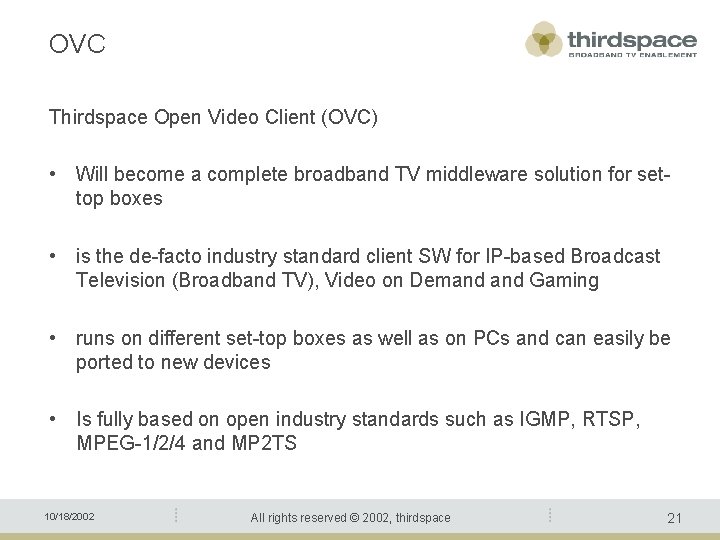 OVC

thirdspace
BROADBAND TV ENABLEMENT

Thirdspace Open Video Client (OVC)

• Will become a complete broadband TV middleware solution for set-top boxes

• is the de-facto industry standard client SW for IP-based Broadcast Television (Broadband TV), Video on Demand and Gaming

• runs on different set-top boxes as well as on PCs and can easily be ported to new devices

• Is fully based on open industry standards such as IGMP, RTSP, MPEG-1/2/4 and MP2TS

10/18/2002

All rights reserved © 2002, thirdspace

21